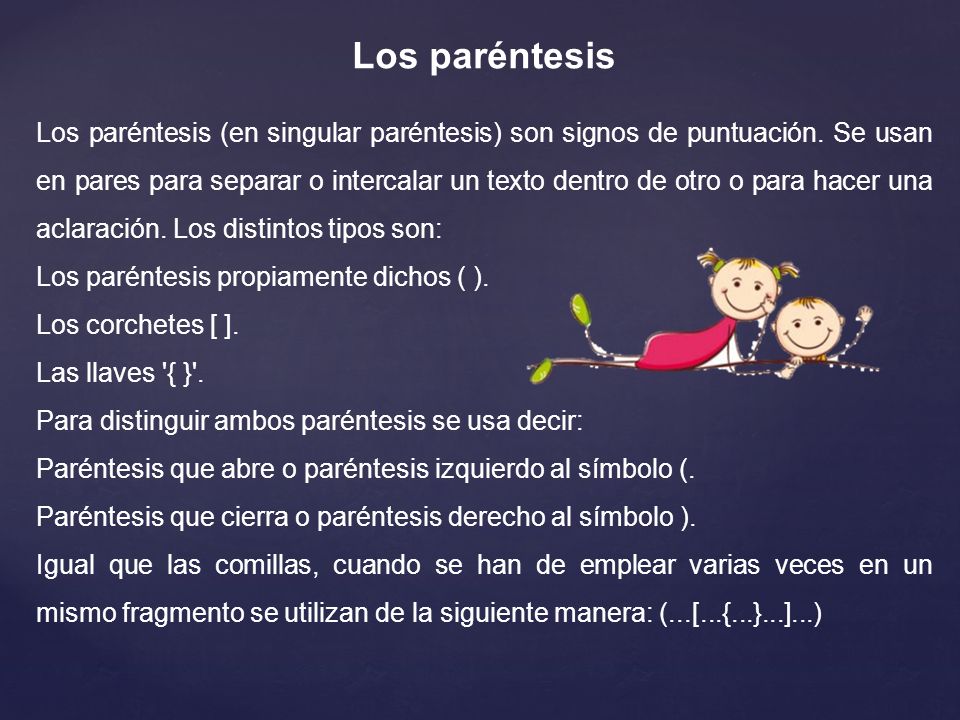 Los paréntesis

Los paréntesis (en singular paréntesis) son signos de puntuación. Se usan en pares para separar o intercalar un texto dentro de otro o para hacer una aclaración. Los distintos tipos son:
Los paréntesis propiamente dichos ( ).
Los corchetes [ ].
Las llaves '{ }'.
Para distinguir ambos paréntesis se usa decir:
Paréntesis que abre o paréntesis izquierdo al símbolo (.
Paréntesis que cierra o paréntesis derecho al símbolo ).
Igual que las comillas, cuando se han de emplear varias veces en un mismo fragmento se utilizan de la siguiente manera: (...[...{...}...]...)